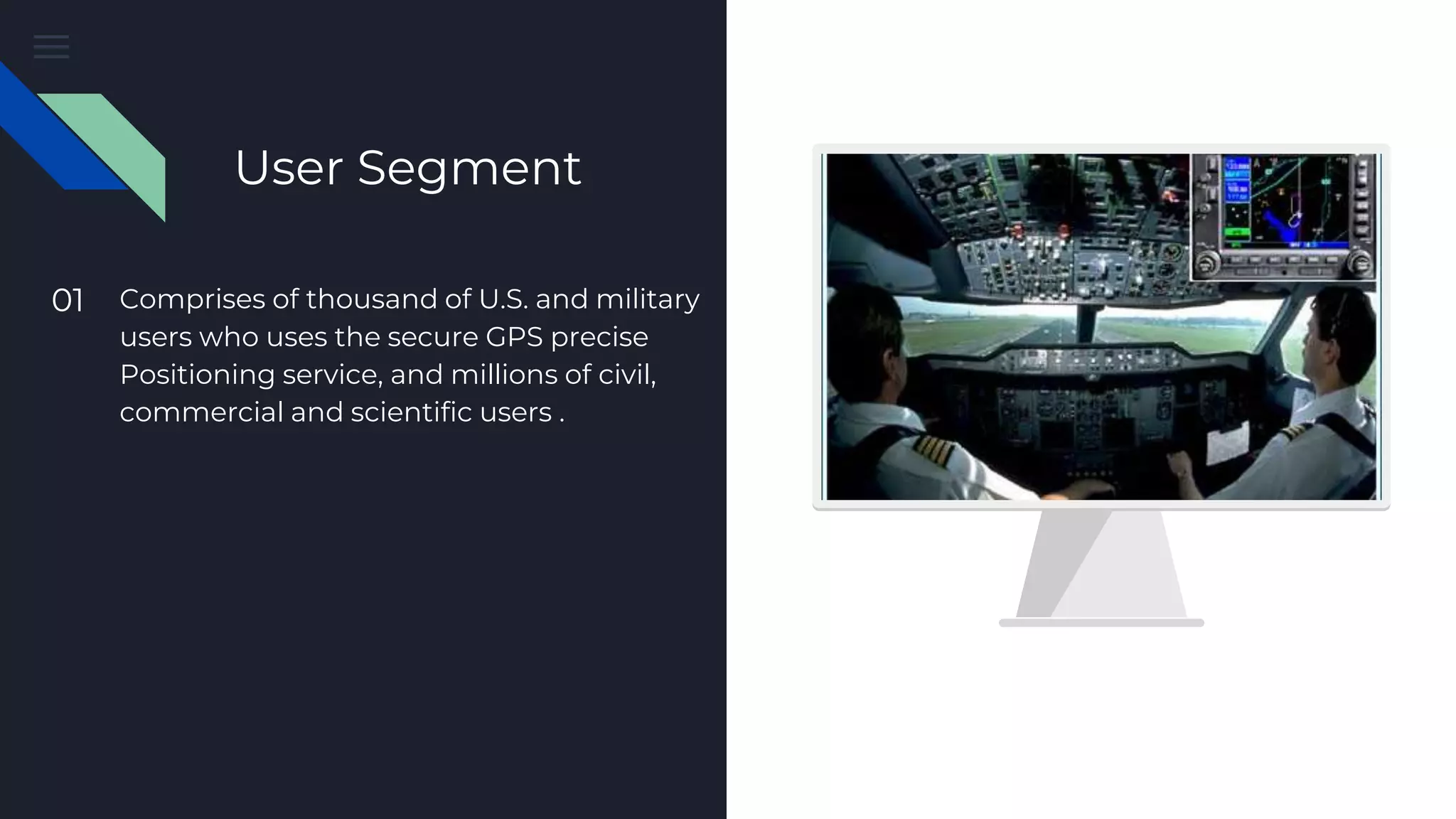 User Segment

01 Comprises of thousand of U.S. and military users who uses the secure GPS precise Positioning service, and millions of civil, commercial and scientific users .